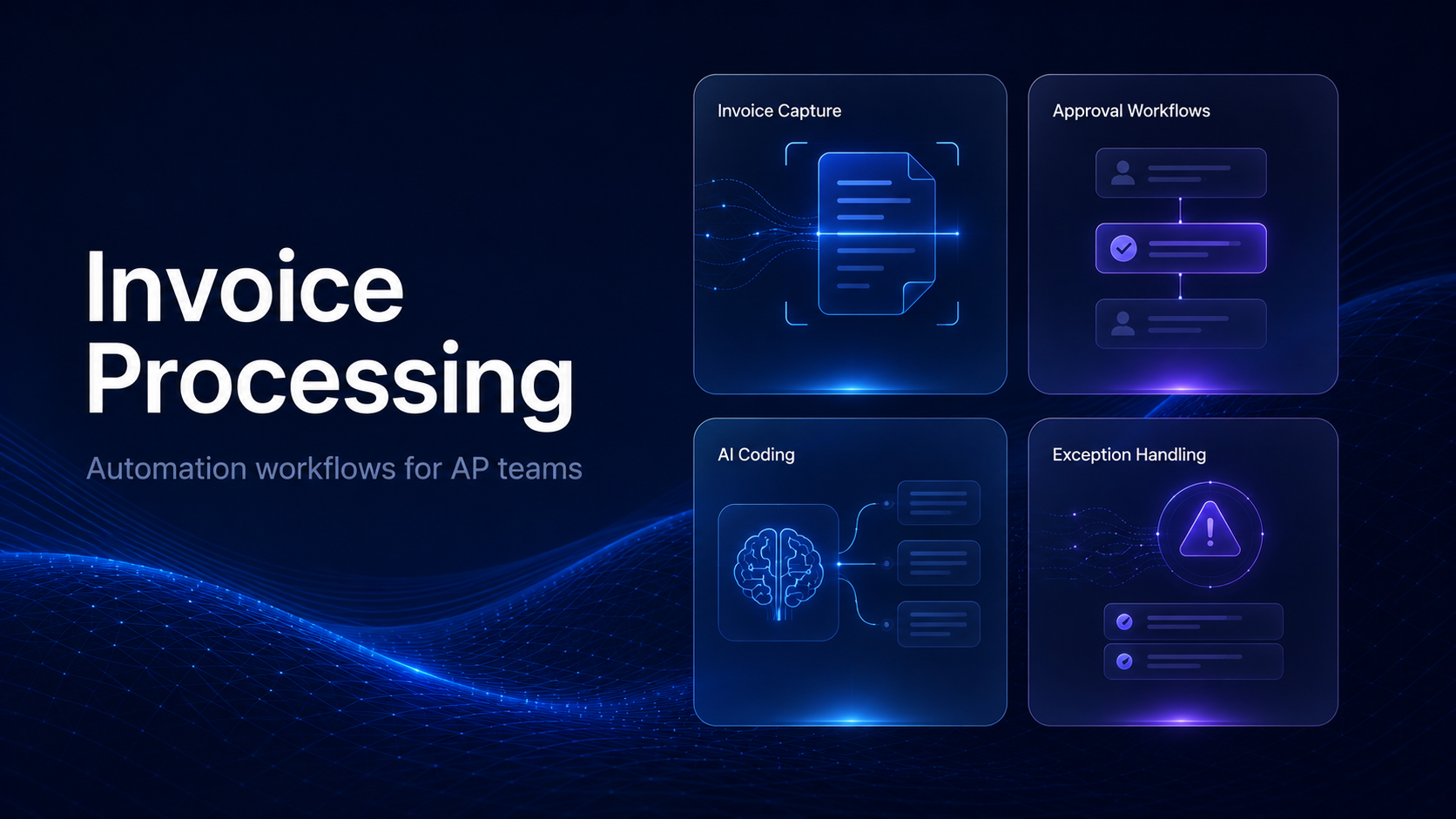 Invoice Processing

Automation workflows for AP teams

Invoice Capture

Approval Workflows

AI Coding

Exception Handling